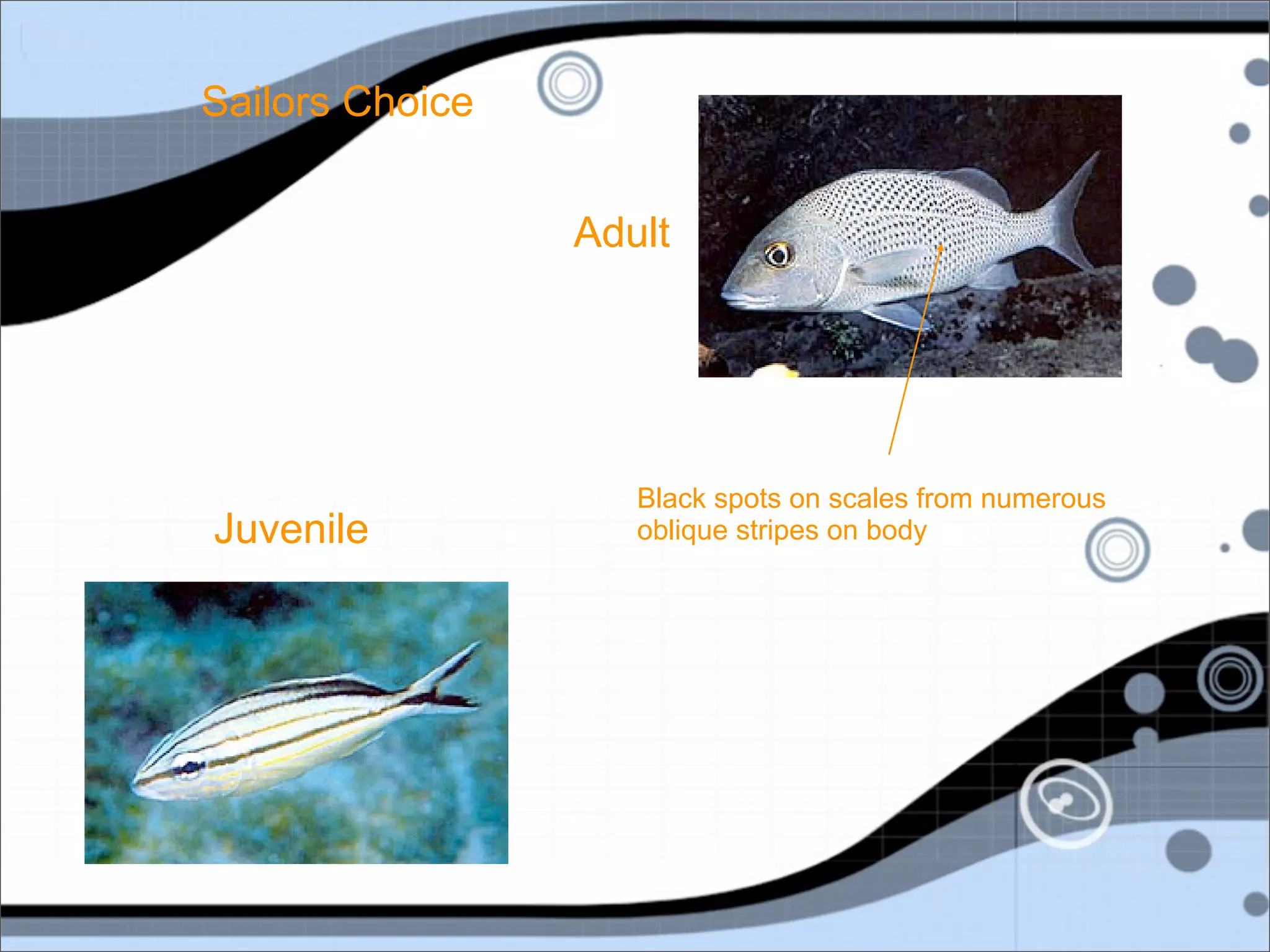 Sailors Choice

Adult

Black spots on scales from numerous oblique stripes on body

Juvenile